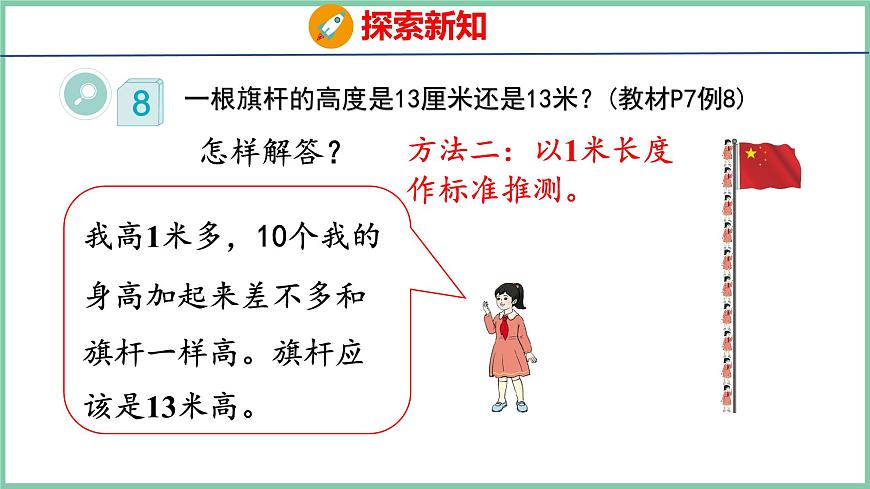 探索新知

8 一根旗杆的高度是13厘米还是13米？(教材P7例8)

怎样解答？

方法二：以1米长度作标准推测。

我高1米多，10个我的身高加起来差不多和旗杆一样高。旗杆应该是13米高。